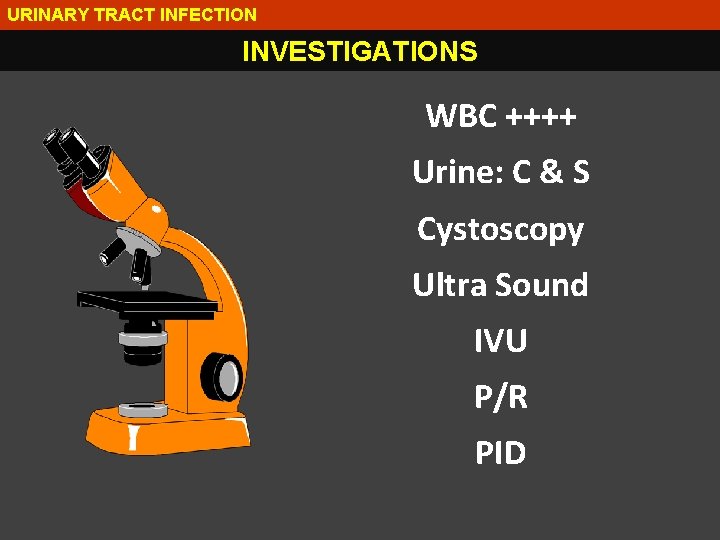 URINARY TRACT INFECTION

INVESTIGATIONS

WBC ++++

Urine: C & S

Cystoscopy

Ultra Sound

IVU

P/R

PID